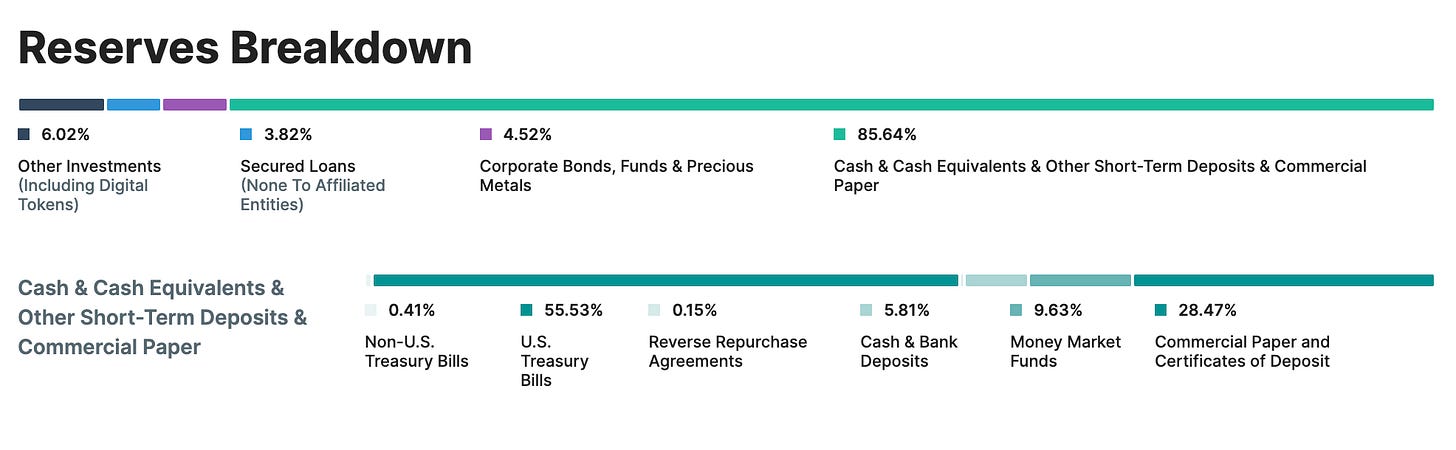 Reserves Breakdown

6.02%
Other Investments
(Including Digital Tokens)

3.82%
Secured Loans
(None To Affiliated Entities)

4.52%
Corporate Bonds, Funds & Precious Metals

85.64%
Cash & Cash Equivalents & Other Short-Term Deposits & Commercial Paper

Cash & Cash Equivalents & Other Short-Term Deposits & Commercial Paper

0.41%
Non-U.S. Treasury Bills

55.53%
U.S. Treasury Bills

0.15%
Reverse Repurchase Agreements

5.81%
Cash & Bank Deposits

9.63%
Money Market Funds

28.47%
Commercial Paper and Certificates of Deposit